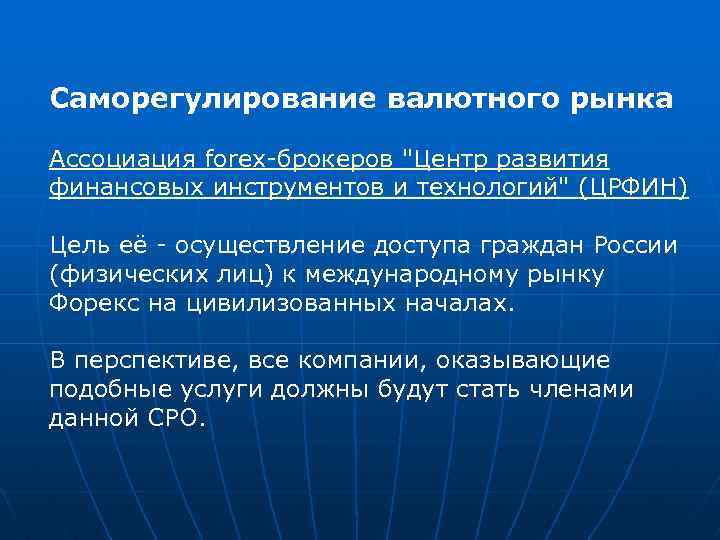 Саморегулирование валютного рынка

Ассоциация forex-брокеров "Центр развития финансовых инструментов и технологий" (ЦРФИН)

Цель её - осуществление доступа граждан России (физических лиц) к международному рынку Форекс на цивилизованных началах.

В перспективе, все компании, оказывающие подобные услуги должны будут стать членами данной СРО.